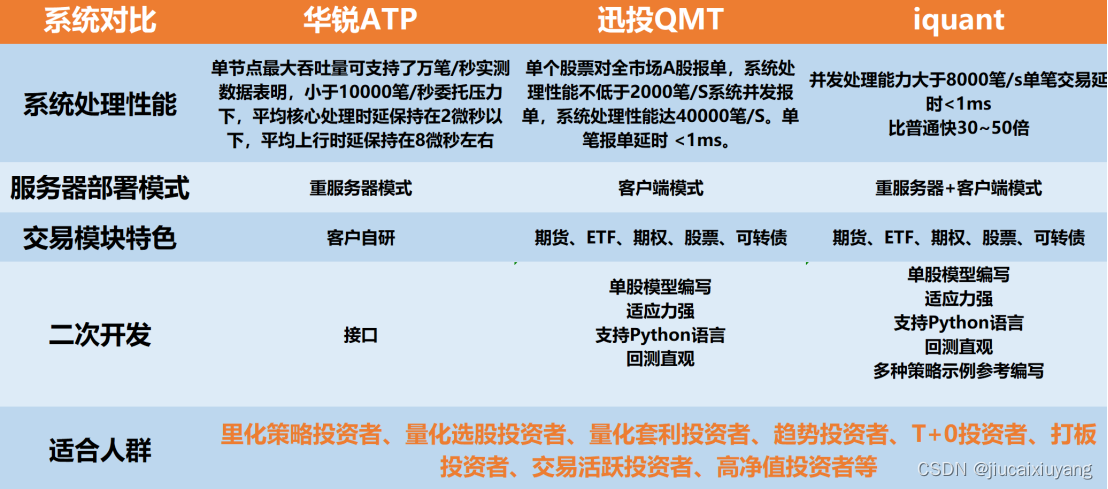 | 系统对比 | 华锐ATP | 迅投QMT | iquant |
|---|---|---|---|
| 系统处理性能 | 单节点最大吞吐量可支持了万笔/秒实测数据表明，小于10000笔/秒委托压力下，平均核心处理时延保持在2微秒以下，平均上行时延保持在8微秒左右 | 单个股票对全市场A股报单，系统处理性能不低于2000笔/S系统并发报单，系统处理性能达40000笔/S。单笔报单延时 <1ms。 | 并发处理能力大于8000笔/s单笔交易延时<1ms 比普通快30~50倍 |
| 服务器部署模式 | 重服务器模式 | 客户端模式 | 重服务器+客户端模式 |
| 交易模块特色 | 客户自研 | 期货、ETF、期权、股票、可转债 | 期货、ETF、期权、股票、可转债 |
| 二次开发 | 接口 | 单股模型编写 适应力强 支持Python语言 回测直观 | 单股模型编写 适应力强 支持Python语言 回测直观 多种策略示例参考编写 |
| 适合人群 | 里化策略投资者、量化选股投资者、量化套利投资者、趋势投资者、T+0投资者、打板投资者、交易活跃投资者、高净值投资者等 | | |

CSDN @jiucaixiuyang